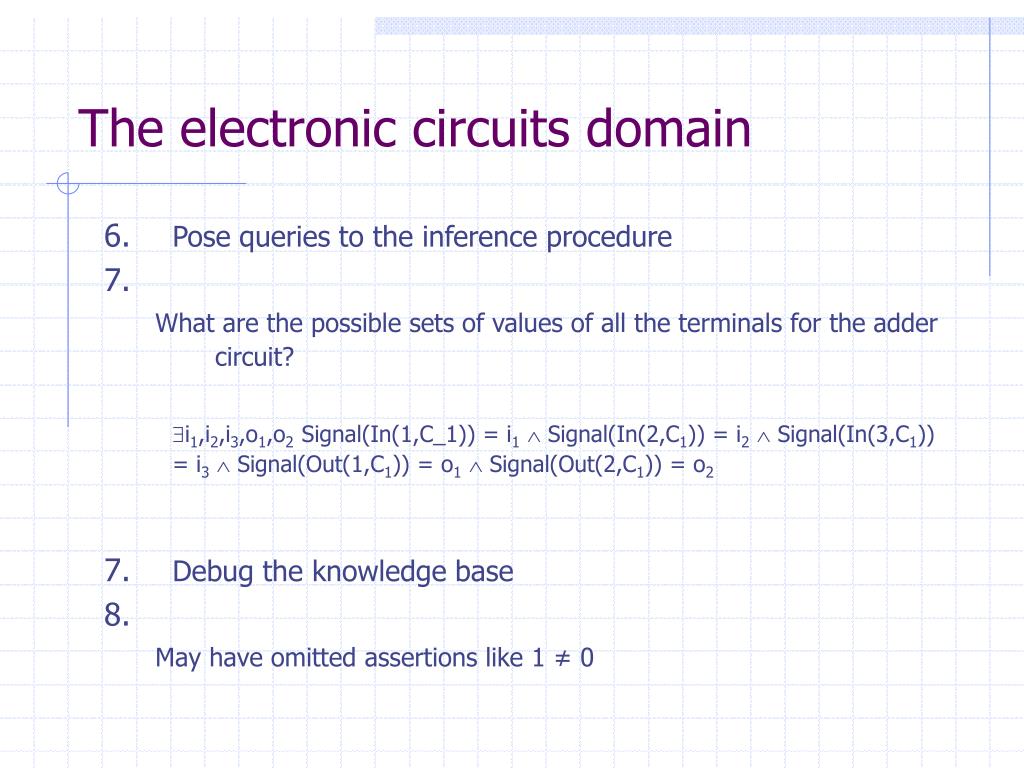 The electronic circuits domain

6. Pose queries to the inference procedure
7.

What are the possible sets of values of all the terminals for the adder circuit?

$\exists i_1,i_2,i_3,o_1,o_2$ Signal(In(1,C_1)) = $i_1 \wedge$ Signal(In(2,$C_1$)) = $i_2 \wedge$ Signal(In(3,$C_1$)) = $i_3 \wedge$ Signal(Out(1,$C_1$)) = $o_1 \wedge$ Signal(Out(2,$C_1$)) = $o_2$

7. Debug the knowledge base
8.

May have omitted assertions like $1 \neq 0$